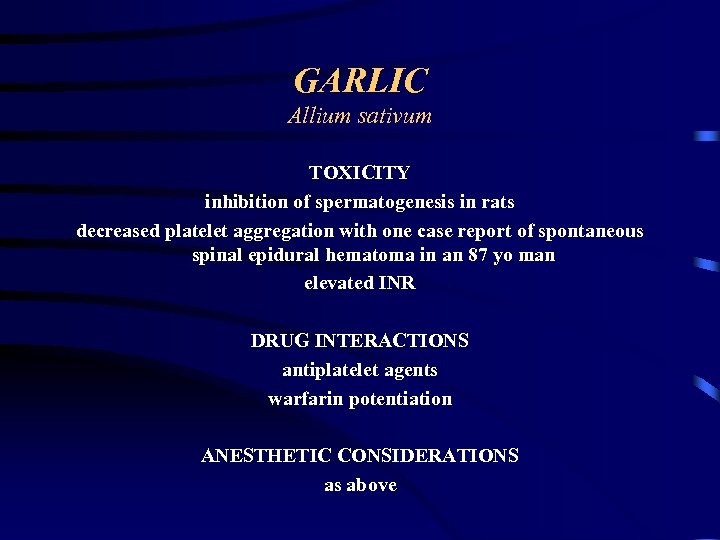 GARLIC
Allium sativum

TOXICITY
inhibition of spermatogenesis in rats
decreased platelet aggregation with one case report of spontaneous spinal epidural hematoma in an 87 yo man
elevated INR

DRUG INTERACTIONS
antiplatelet agents
warfarin potentiation

ANESTHETIC CONSIDERATIONS
as above